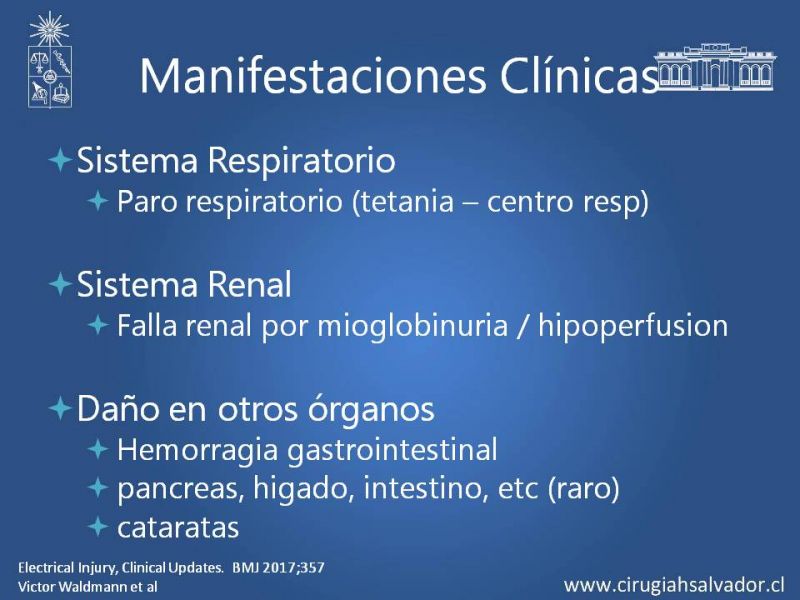 Manifestaciones Clínicas

Sistema Respiratorio
Paro respiratorio (tetania – centro resp)

Sistema Renal
Falla renal por mioglobinuria / hipoperfusion

Daño en otros órganos
Hemorragia gastrointestinal
pancreas, higado, intestino, etc (raro)
cataratas

Electrical Injury, Clinical Updates. BMJ 2017;357
Victor Waldmann et al

www.cirugiahsalvador.cl